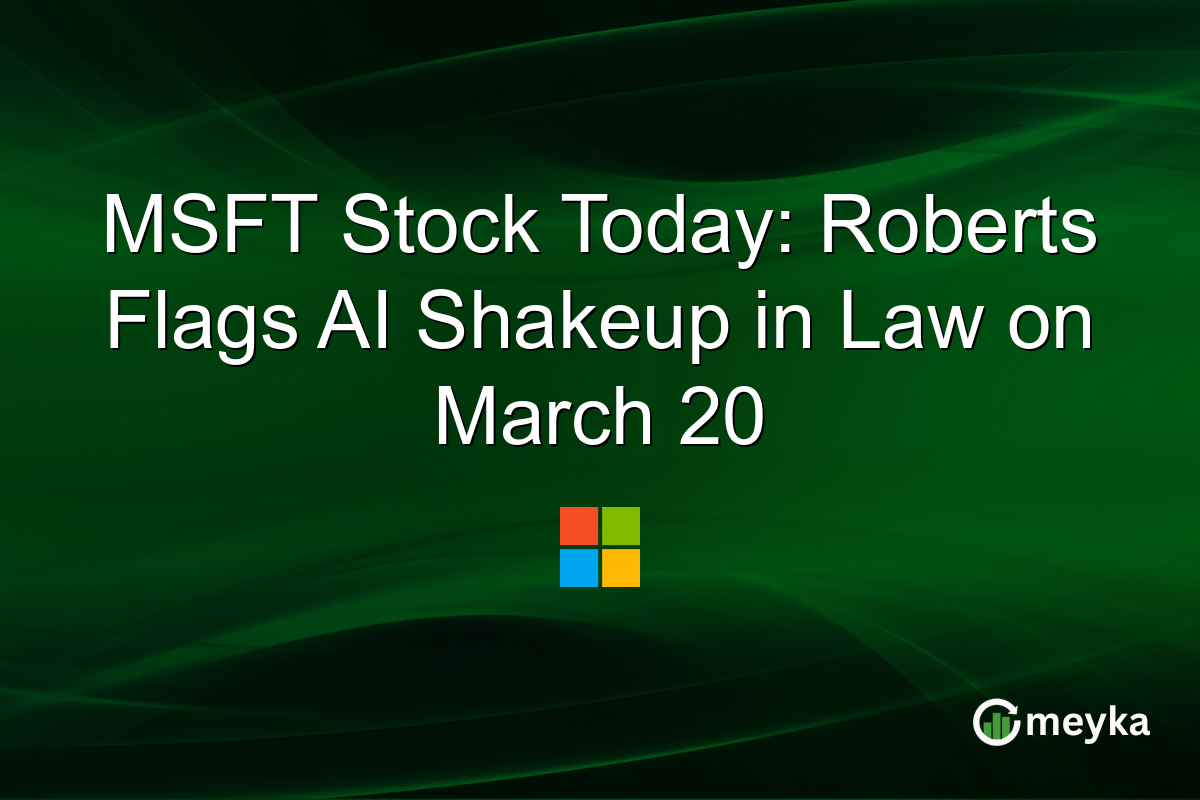 MSFT Stock Today: Roberts Flags AI Shakeup in Law on March 20

meyka